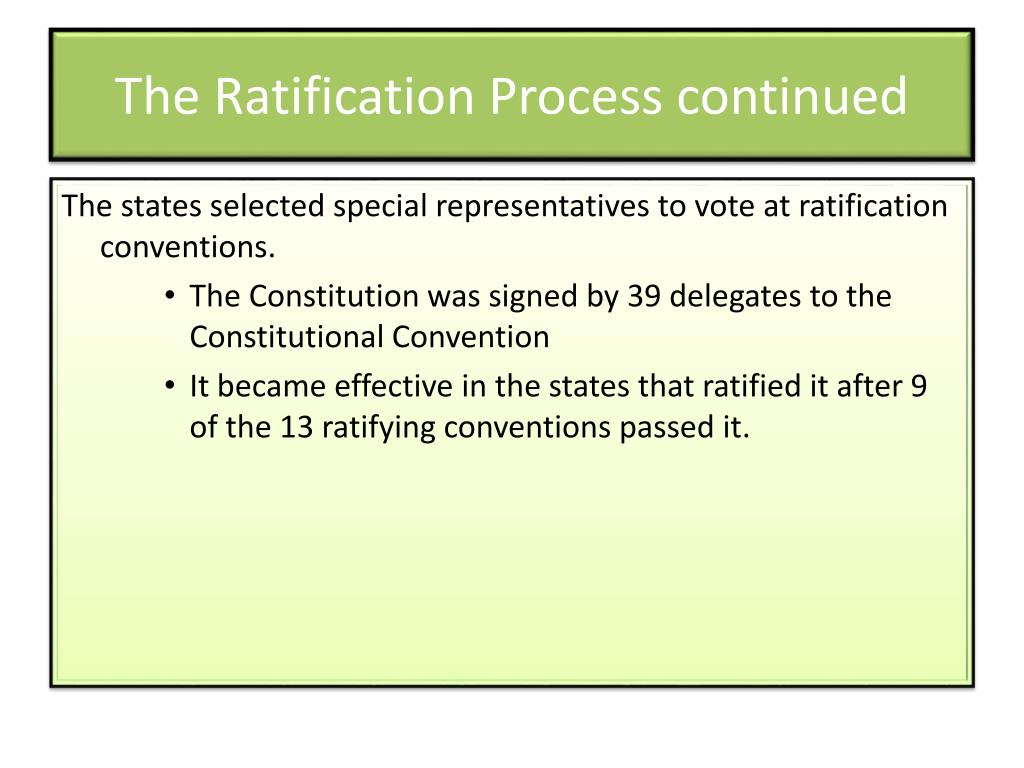 The Ratification Process continued

The states selected special representatives to vote at ratification conventions.

• The Constitution was signed by 39 delegates to the Constitutional Convention
• It became effective in the states that ratified it after 9 of the 13 ratifying conventions passed it.